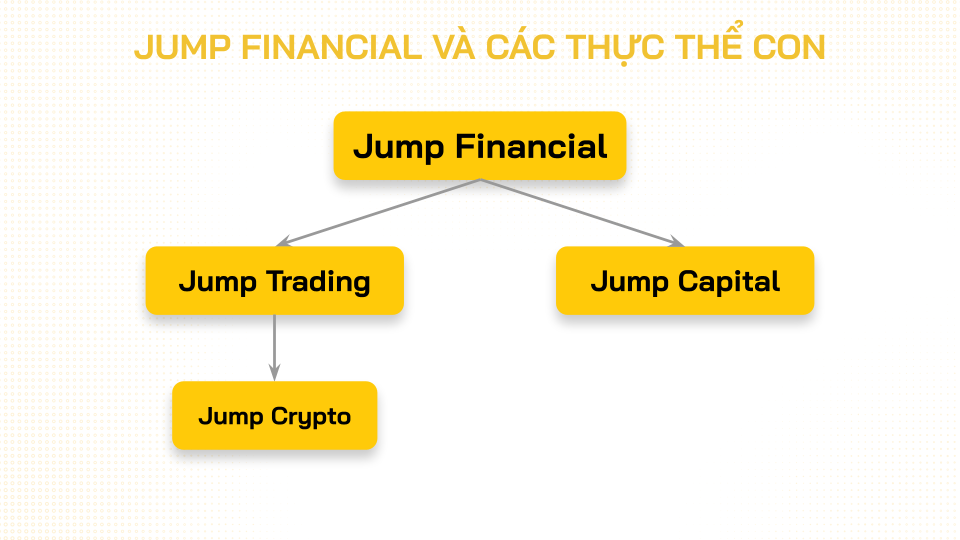 JUMP FINANCIAL VÀ CÁC THỰC THỂ CON

Jump Financial

Jump Trading

Jump Capital

Jump Crypto